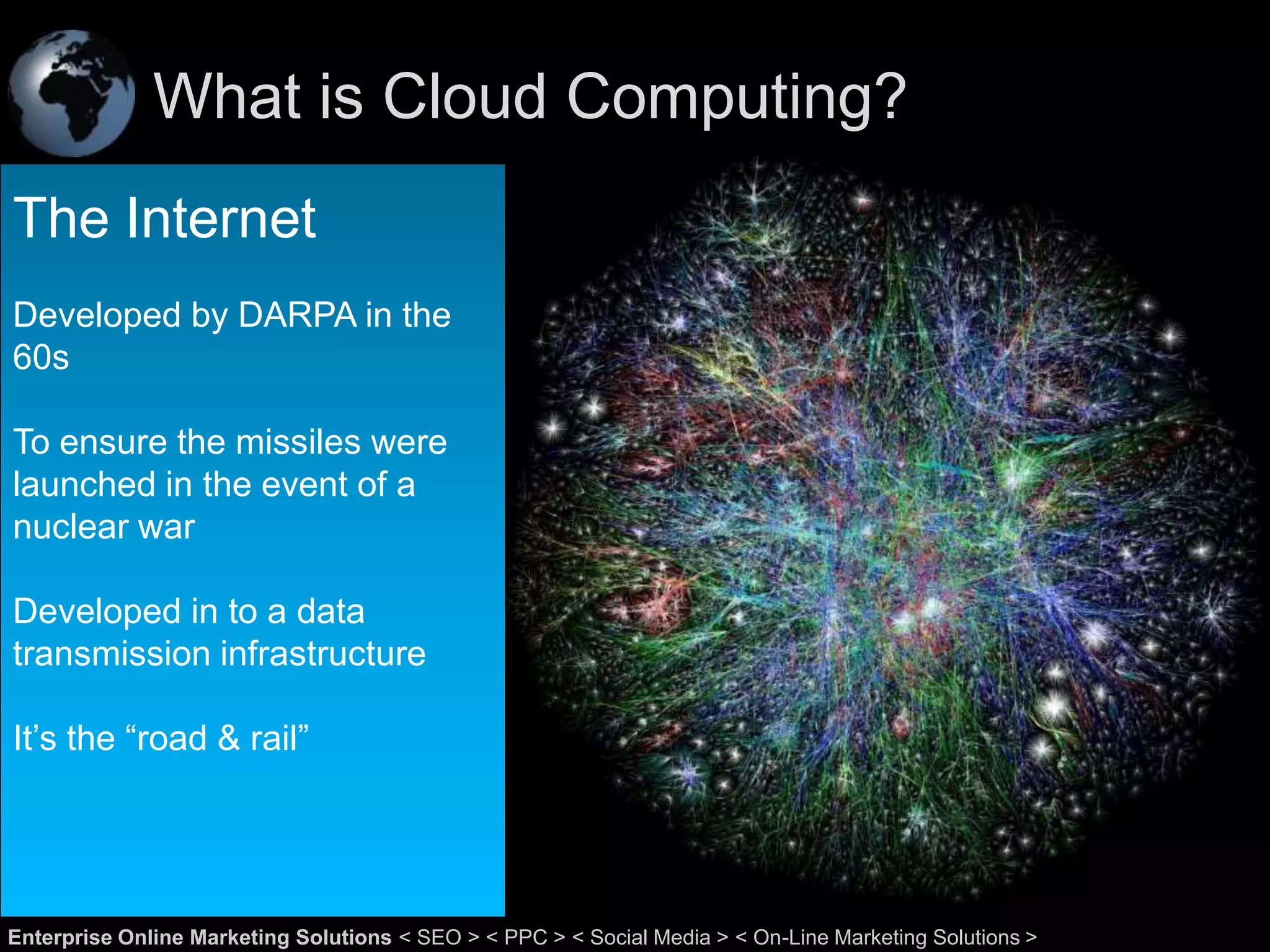 What is Cloud Computing?

The Internet

Developed by DARPA in the 60s

To ensure the missiles were launched in the event of a nuclear war

Developed in to a data transmission infrastructure

It’s the “road & rail”

Enterprise Online Marketing Solutions < SEO > < PPC > < Social Media > < On-Line Marketing Solutions >